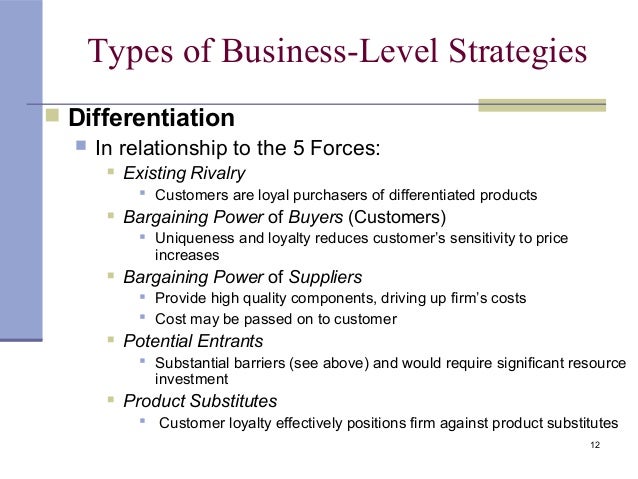 Types of Business-Level Strategies

Differentiation

In relationship to the 5 Forces:

Existing Rivalry

Customers are loyal purchasers of differentiated products

Bargaining Power of Buyers (Customers)

Uniqueness and loyalty reduces customer's sensitivity to price increases

Bargaining Power of Suppliers

Provide high quality components, driving up firm's costs

Cost may be passed on to customer

Potential Entrants

Substantial barriers (see above) and would require significant resource investment

Product Substitutes

Customer loyalty effectively positions firm against product substitutes

12